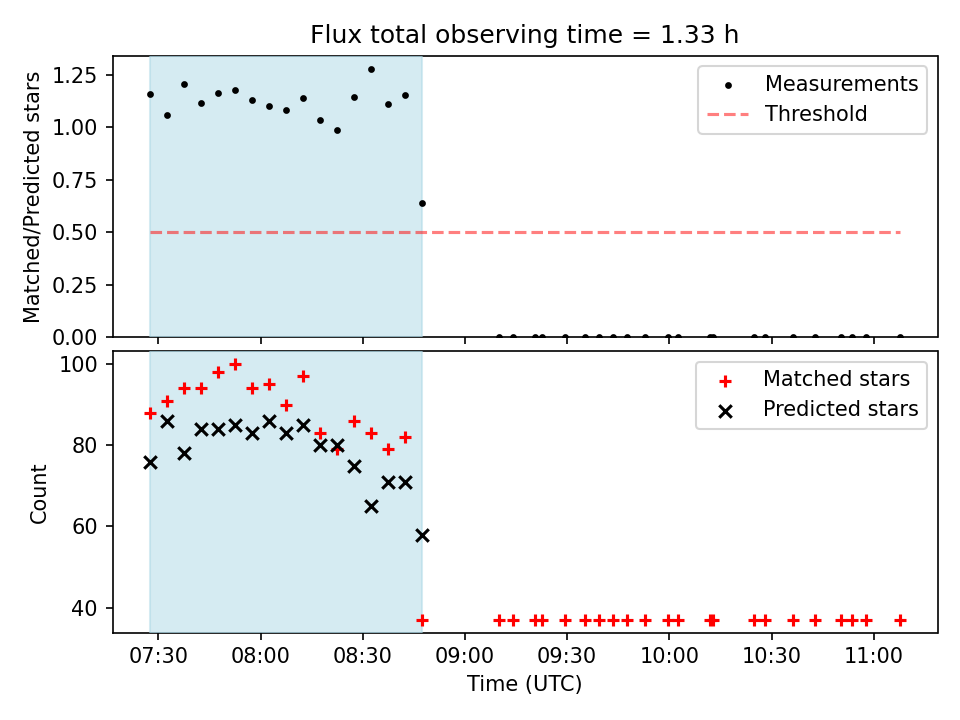 Flux total observing time = 1.33 h

Matched/Predicted stars

1.25
1.00
0.75
0.50
0.25
0.00

Measurements
Threshold

Count

100
80
60
40

Matched stars
Predicted stars

07:30
08:00
08:30
09:00
09:30
10:00
10:30
11:00

Time (UTC)